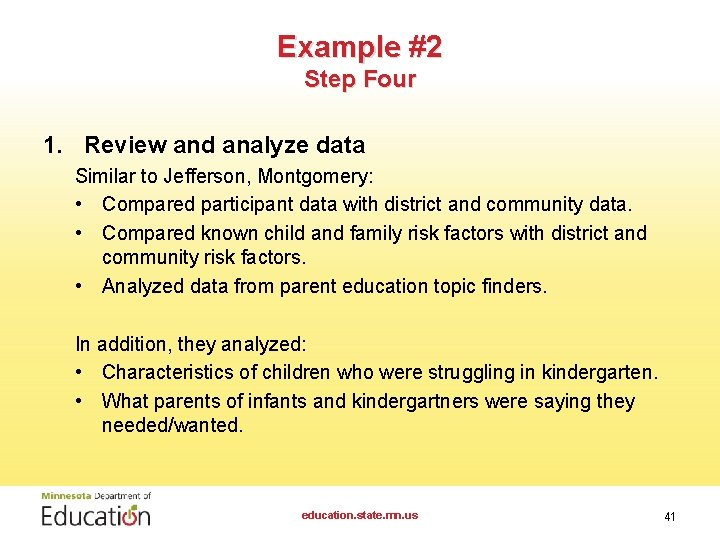 Example #2
Step Four

1. Review and analyze data

Similar to Jefferson, Montgomery:
• Compared participant data with district and community data.
• Compared known child and family risk factors with district and community risk factors.
• Analyzed data from parent education topic finders.

In addition, they analyzed:
• Characteristics of children who were struggling in kindergarten.
• What parents of infants and kindergartners were saying they needed/wanted.

Minnesota Department of
Education

education.state.mn.us

41